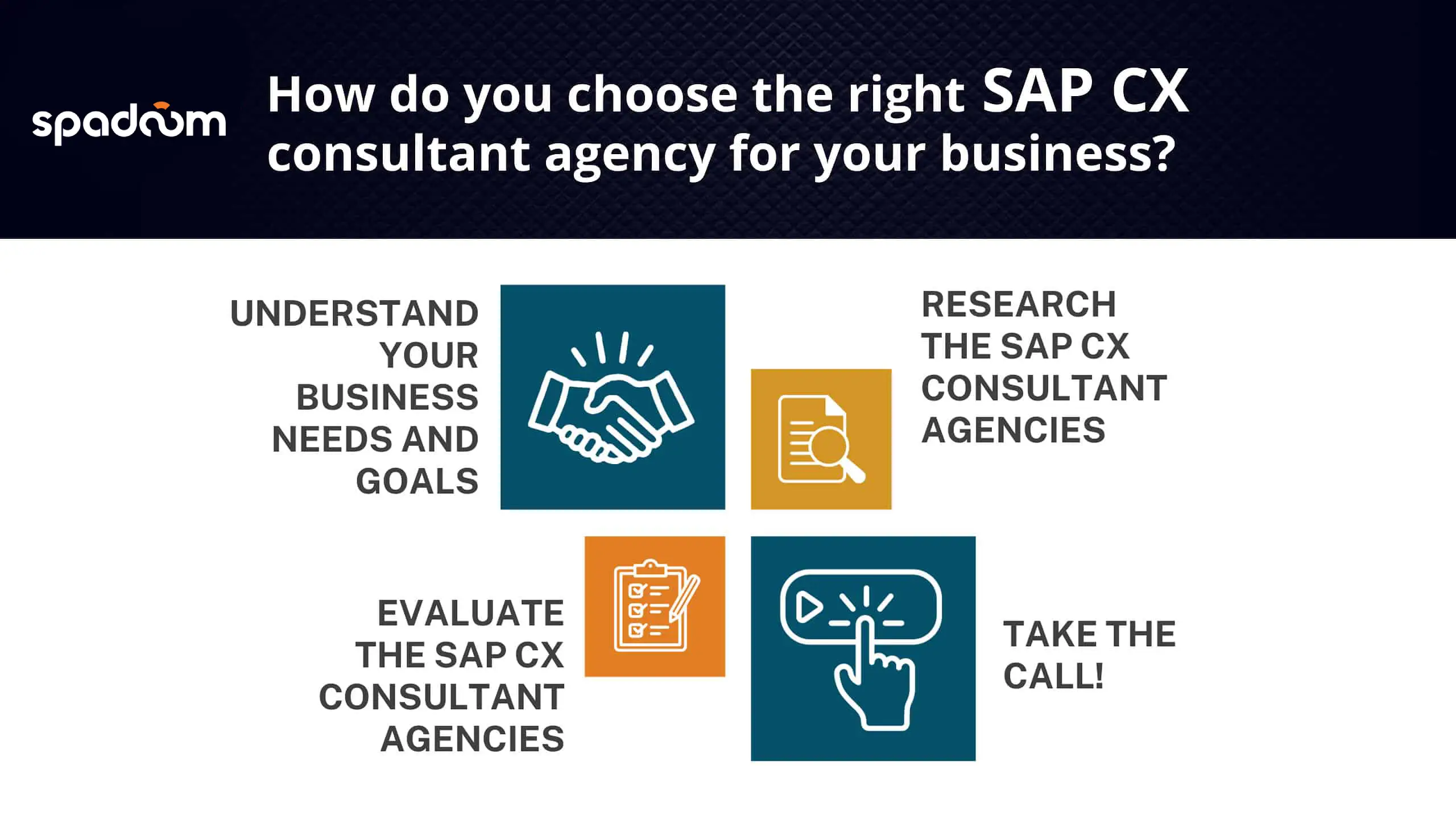 spadoom

How do you choose the right SAP CX consultant agency for your business?

UNDERSTAND YOUR BUSINESS NEEDS AND GOALS

RESEARCH THE SAP CX CONSULTANT AGENCIES

EVALUATE THE SAP CX CONSULTANT AGENCIES

TAKE THE CALL!